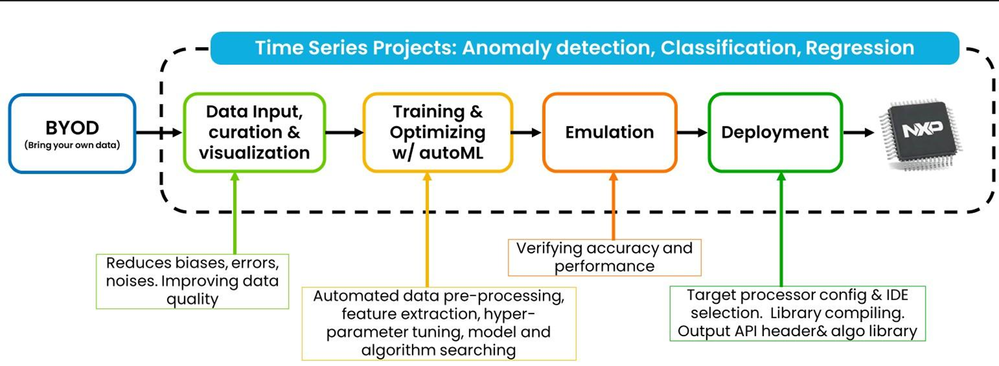 Time Series Projects: Anomaly detection, Classification, Regression

BYOD
(Bring your own data)

Data Input, curation & visualization

Training & Optimizing w/ autoML

Emulation

Deployment

NXP

Reduces biases, errors, noises. Improving data quality

Automated data pre-processing, feature extraction, hyper-parameter tuning, model and algorithm searching

Verifying accuracy and performance

Target processor config & IDE selection. Library compiling. Output API header& algo library